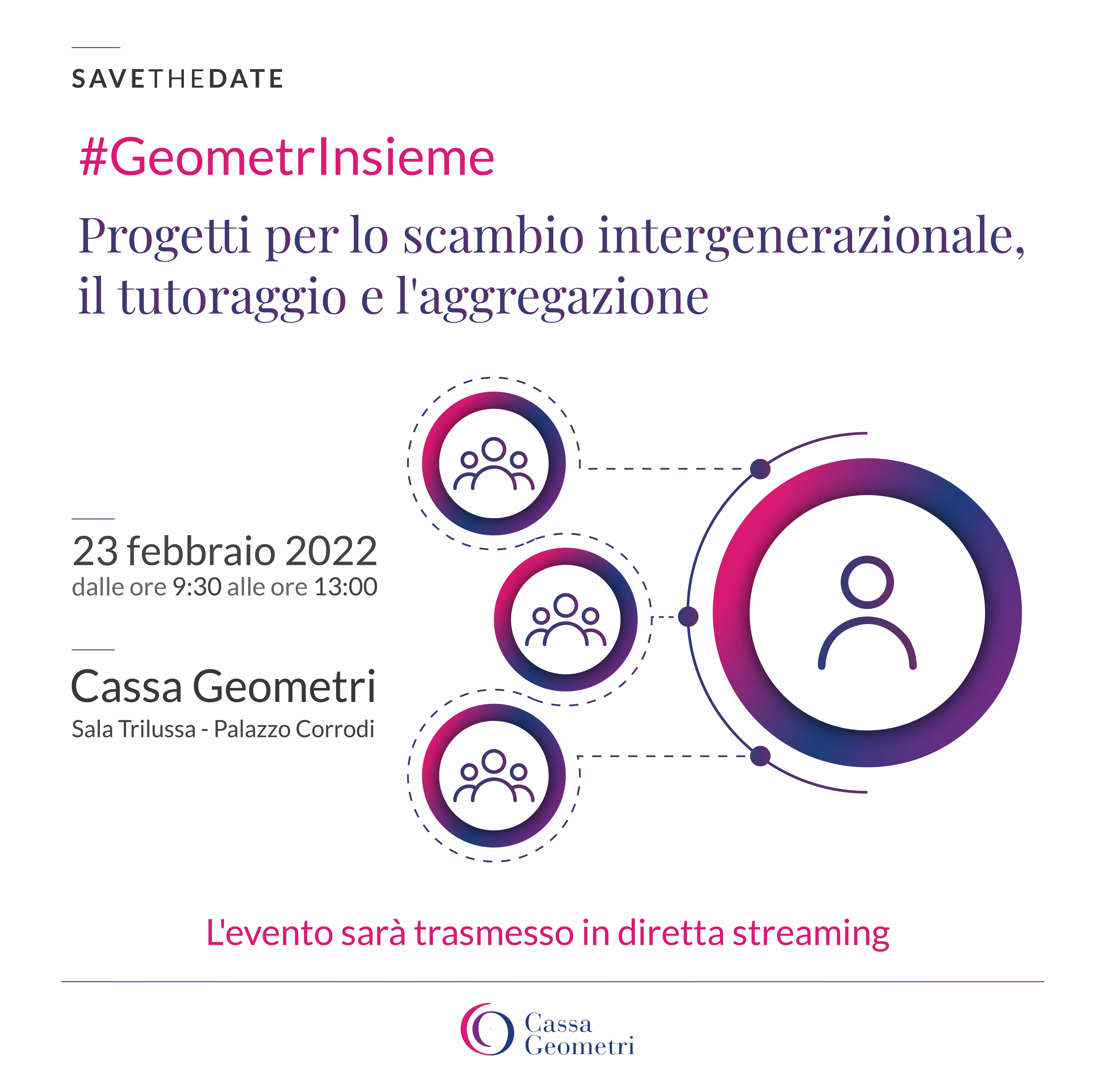 SAVETHEDATE

#GeometrInsieme

Progetti per lo scambio intergenerazionale, il tutoraggio e l'aggregazione

23 febbraio 2022
dalle ore 9:30 alle ore 13:00

Cassa Geometri
Sala Trilussa - Palazzo Corrodi

L'evento sarà trasmesso in diretta streaming

Cassa Geometri